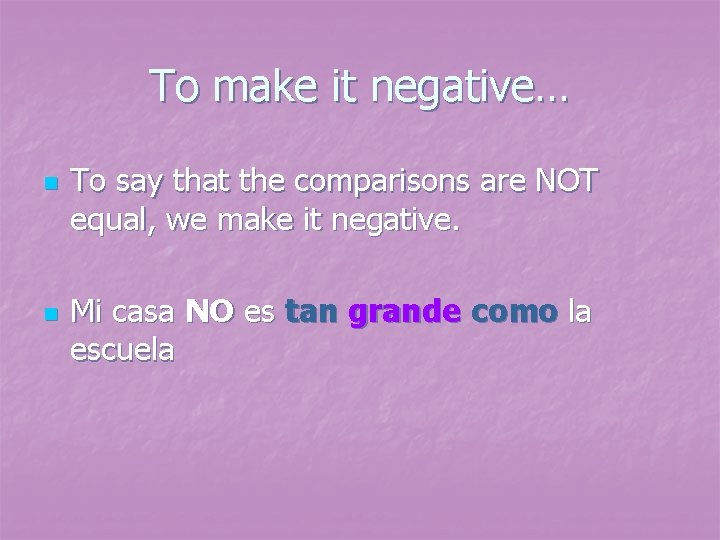 To make it negative…

To say that the comparisons are NOT equal, we make it negative.

Mi casa NO es tan grande como la escuela